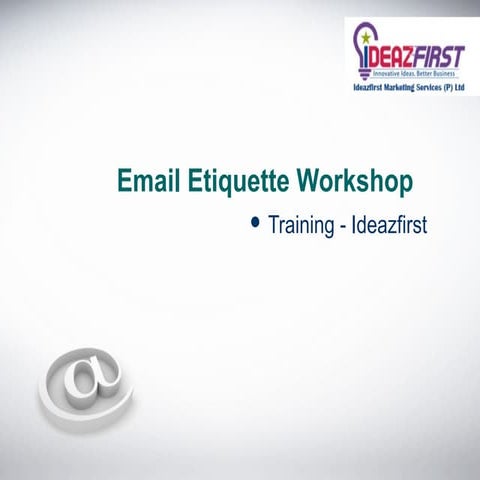 IDEAZFIRST
Innovative Ideas, Better Business
Ideazfirst Marketing Services (P) Ltd

Email Etiquette Workshop

• Training - Ideazfirst

@